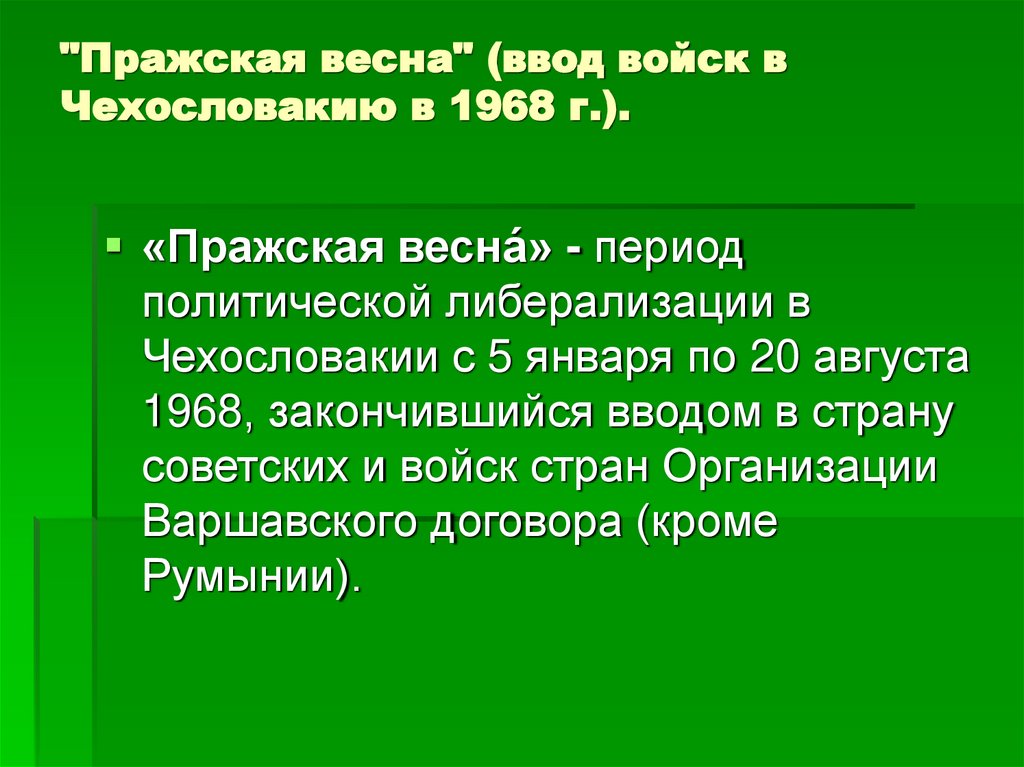 "Пражская весна" (ввод войск в Чехословакию в 1968 г.).

«Пражская весна́» - период политической либерализации в Чехословакии с 5 января по 20 августа 1968, закончившийся вводом в страну советских и войск стран Организации Варшавского договора (кроме Румынии).